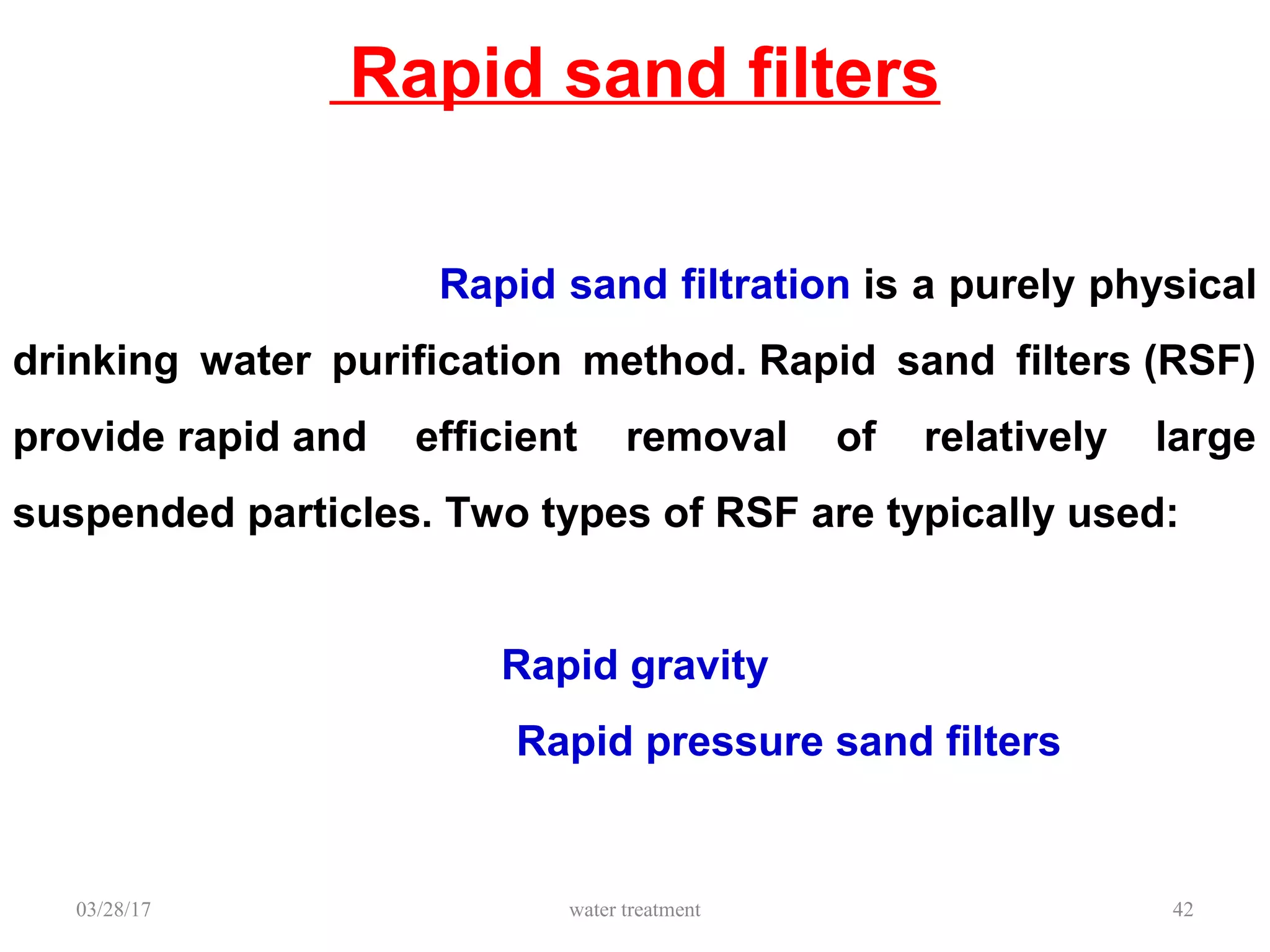 Rapid sand filters

Rapid sand filtration is a purely physical drinking water purification method. Rapid sand filters (RSF) provide rapid and efficient removal of relatively large suspended particles. Two types of RSF are typically used:

Rapid gravity

Rapid pressure sand filters

03/28/17

water treatment

42